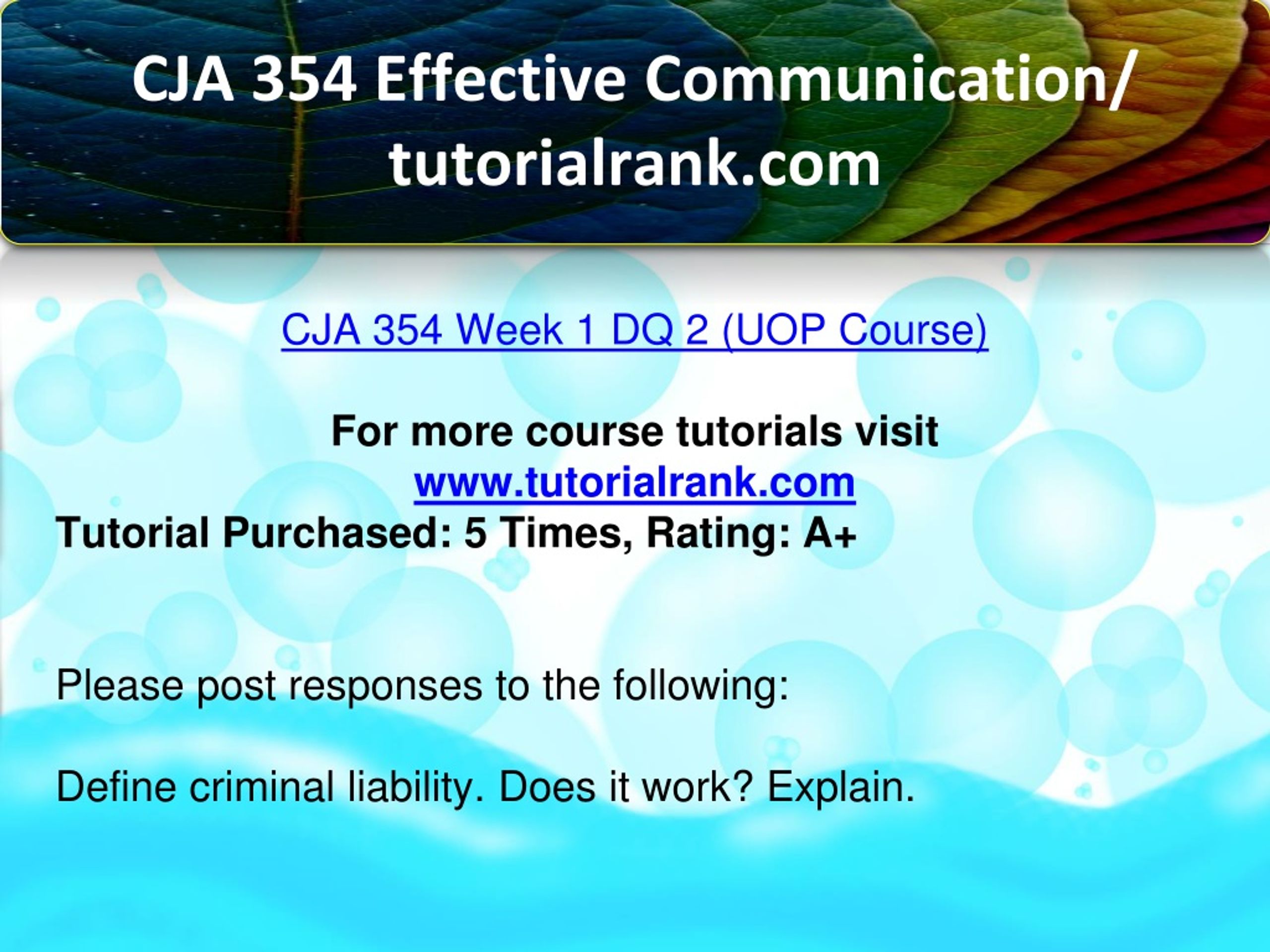 CJA 354 Effective Communication/ tutorialrank.com

CJA 354 Week 1 DQ 2 (UOP Course)

For more course tutorials visit
www.tutorialrank.com
Tutorial Purchased: 5 Times, Rating: A+

Please post responses to the following:

Define criminal liability. Does it work? Explain.